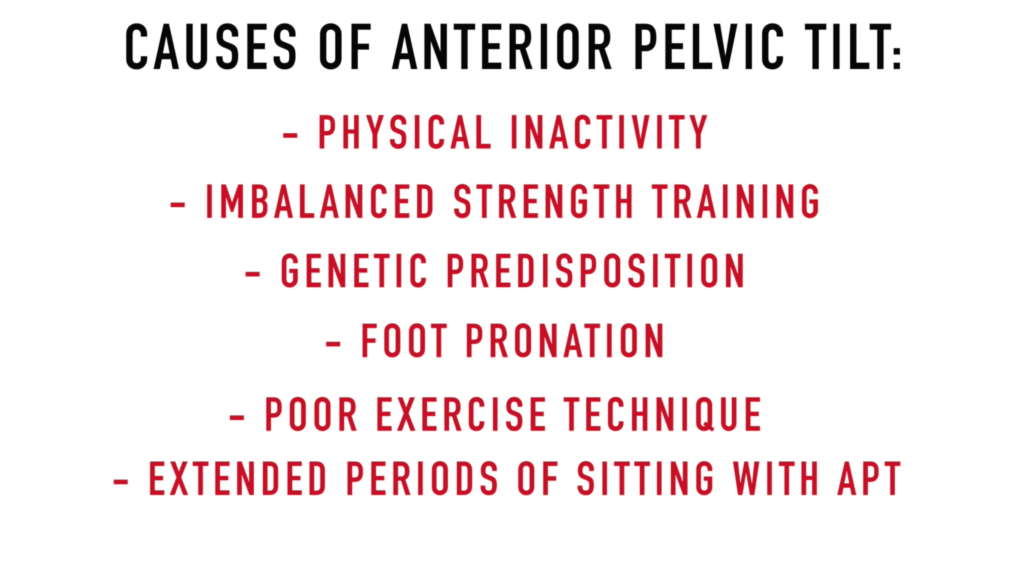 CAUSES OF ANTERIOR PELVIC TILT:

- PHYSICAL INACTIVITY

- IMBALANCED STRENGTH TRAINING

- GENETIC PREDISPOSITION

- FOOT PRONATION

- POOR EXERCISE TECHNIQUE

- EXTENDED PERIODS OF SITTING WITH APT